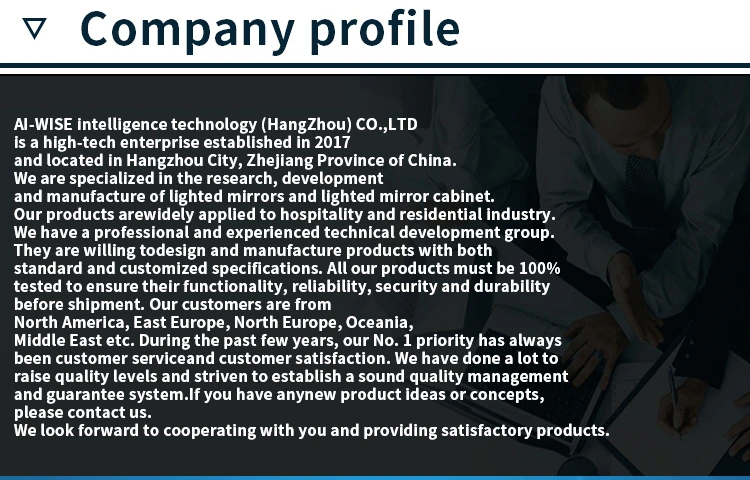 ▽ Company profile

AI-WISE intelligence technology (HangZhou) CO.,LTD is a high-tech enterprise established in 2017 and located in Hangzhou City, Zhejiang Province of China. We are specialized in the research, development and manufacture of lighted mirrors and lighted mirror cabinet. Our products arewidely applied to hospitality and residential industry. We have a professional and experienced technical development group. They are willing todesign and manufacture products with both standard and customized specifications. All our products must be 100% tested to ensure their functionality, reliability, security and durability before shipment. Our customers are from North America, East Europe, North Europe, Oceania, Middle East etc. During the past few years, our No. 1 priority has always been customer serviceand customer satisfaction. We have done a lot to raise quality levels and striven to establish a sound quality management and guarantee system.If you have anynew product ideas or concepts, please contact us.
We look forward to cooperating with you and providing satisfactory products.